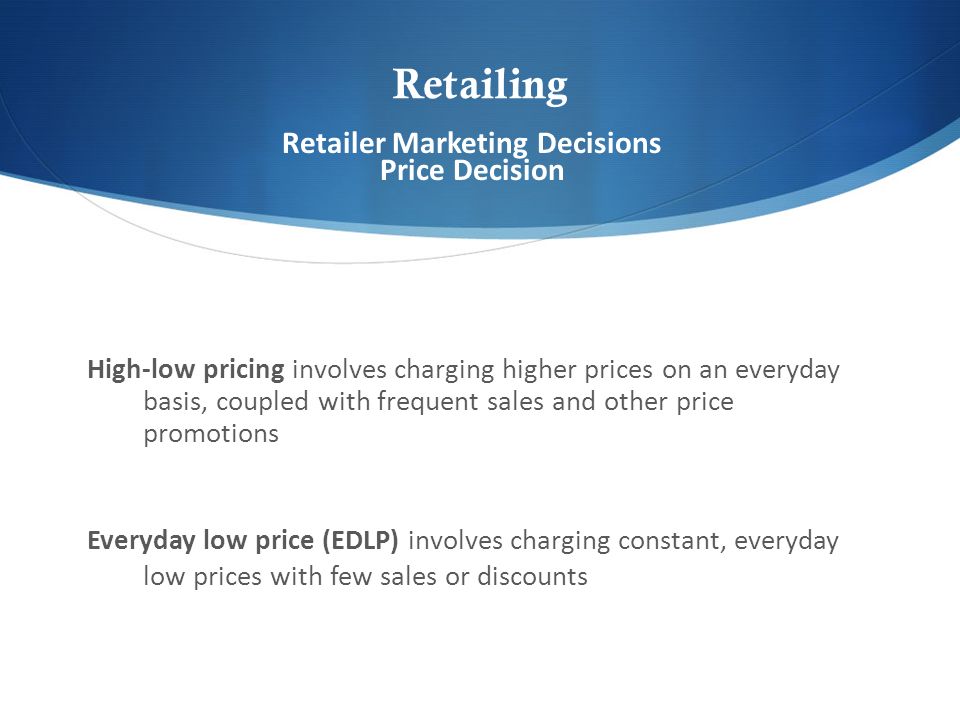 Retailing

Retailer Marketing Decisions
Price Decision

High-low pricing involves charging higher prices on an everyday basis, coupled with frequent sales and other price promotions

Everyday low price (EDLP) involves charging constant, everyday low prices with few sales or discounts